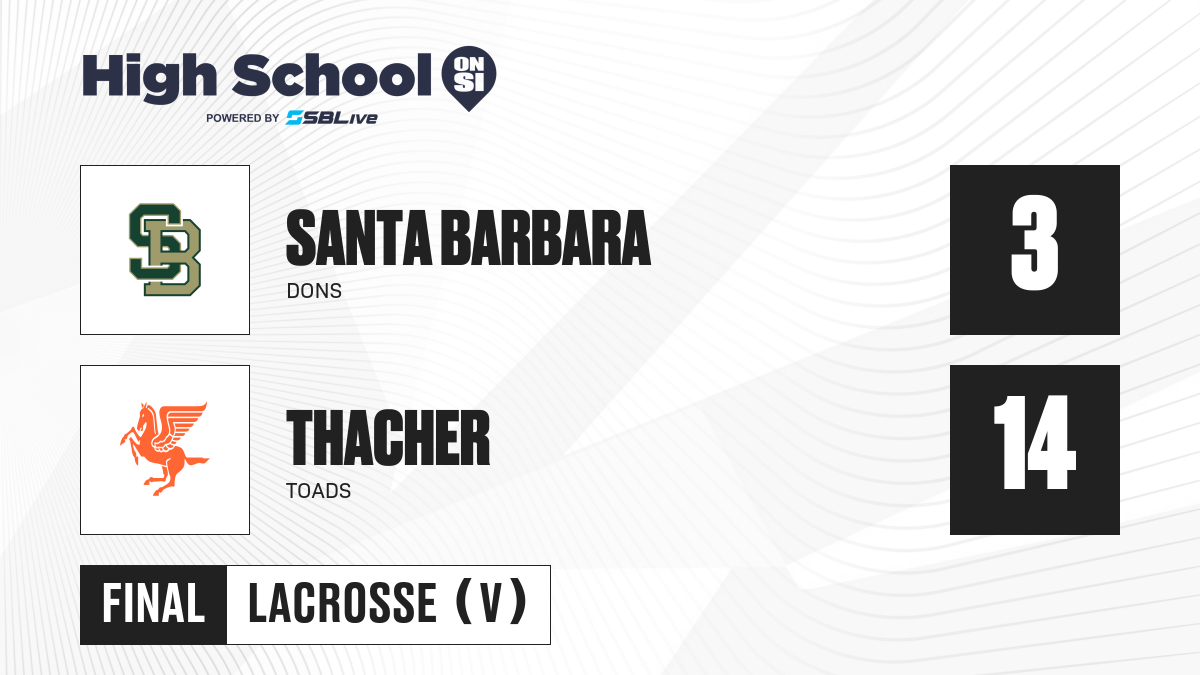 High School ON SI
POWERED BY SBLive

SB

SANTA BARBARA
DONS

3

THACHER
TOADS

14

FINAL
LACROSSE (V)